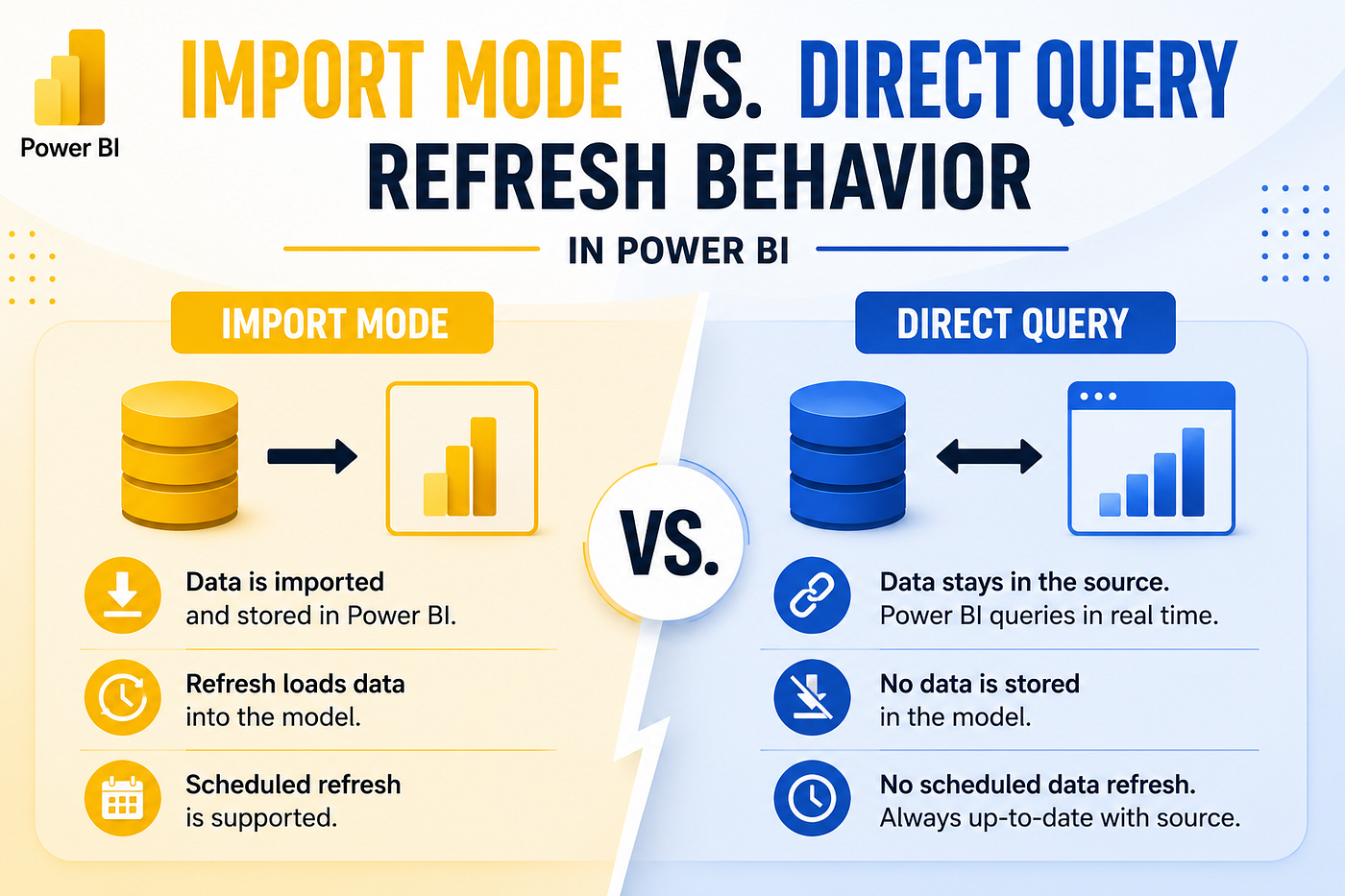 Power BI

IMPORT MODE VS. DIRECT QUERY REFRESH BEHAVIOR

IN POWER BI

IMPORT MODE

Data is imported and stored in Power BI.

Refresh loads data into the model.

Scheduled refresh is supported.

VS.

DIRECT QUERY

Data stays in the source. Power BI queries in real time.

No data is stored in the model.

No scheduled data refresh. Always up-to-date with source.